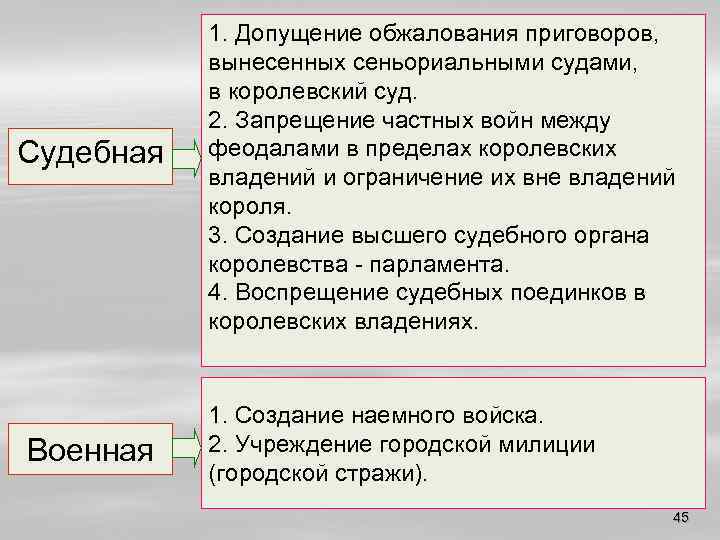 Судебная

1. Допущение обжалования приговоров, вынесенных сеньориальными судами, в королевский суд.
2. Запрещение частных войн между феодалами в пределах королевских владений и ограничение их вне владений короля.
3. Создание высшего судебного органа королевства - парламента.
4. Воспрещение судебных поединков в королевских владениях.

Военная

1. Создание наемного войска.
2. Учреждение городской милиции (городской стражи).

45